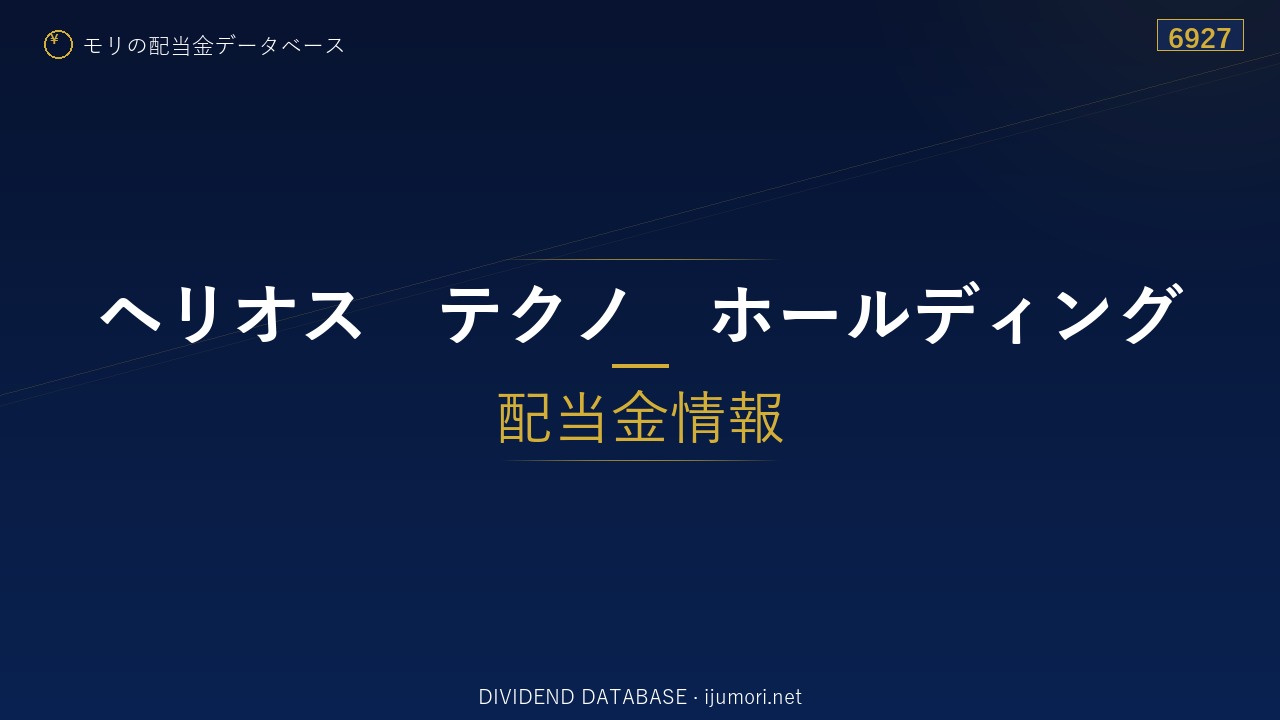 ¥ モリの配当金データベース

6927

ヘリオス　テクノ　ホールディング

配当金情報

DIVIDEND DATABASE · ijumori.net